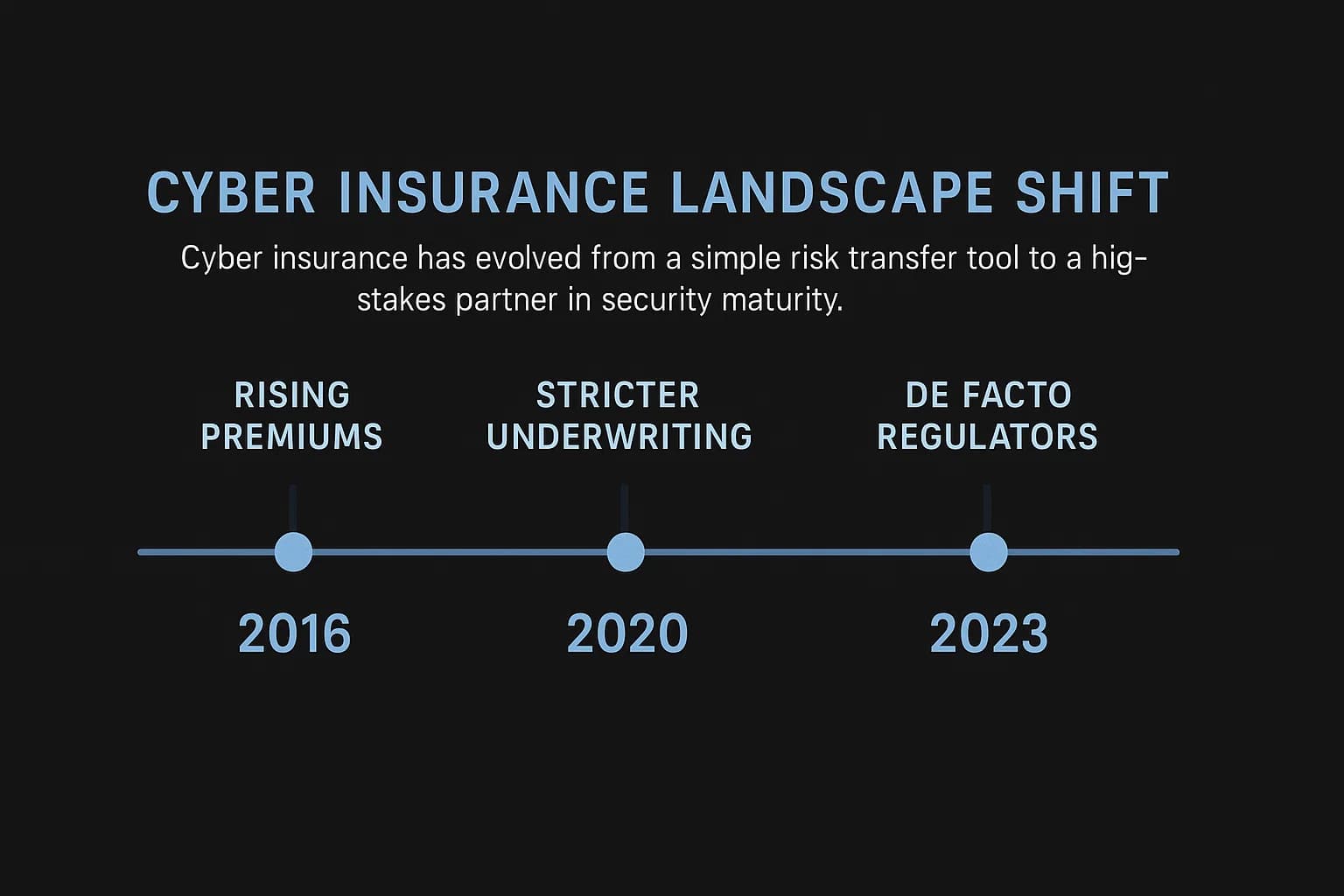 CYBER INSURANCE LANDSCAPE SHIFT

Cyber insurance has evolved from a simple risk transfer tool to a higstakes partner in security maturity.

RISING PREMIUMS

STRICTER UNDERWRITING

DE FACTO REGULATORS

2016

2020

2023